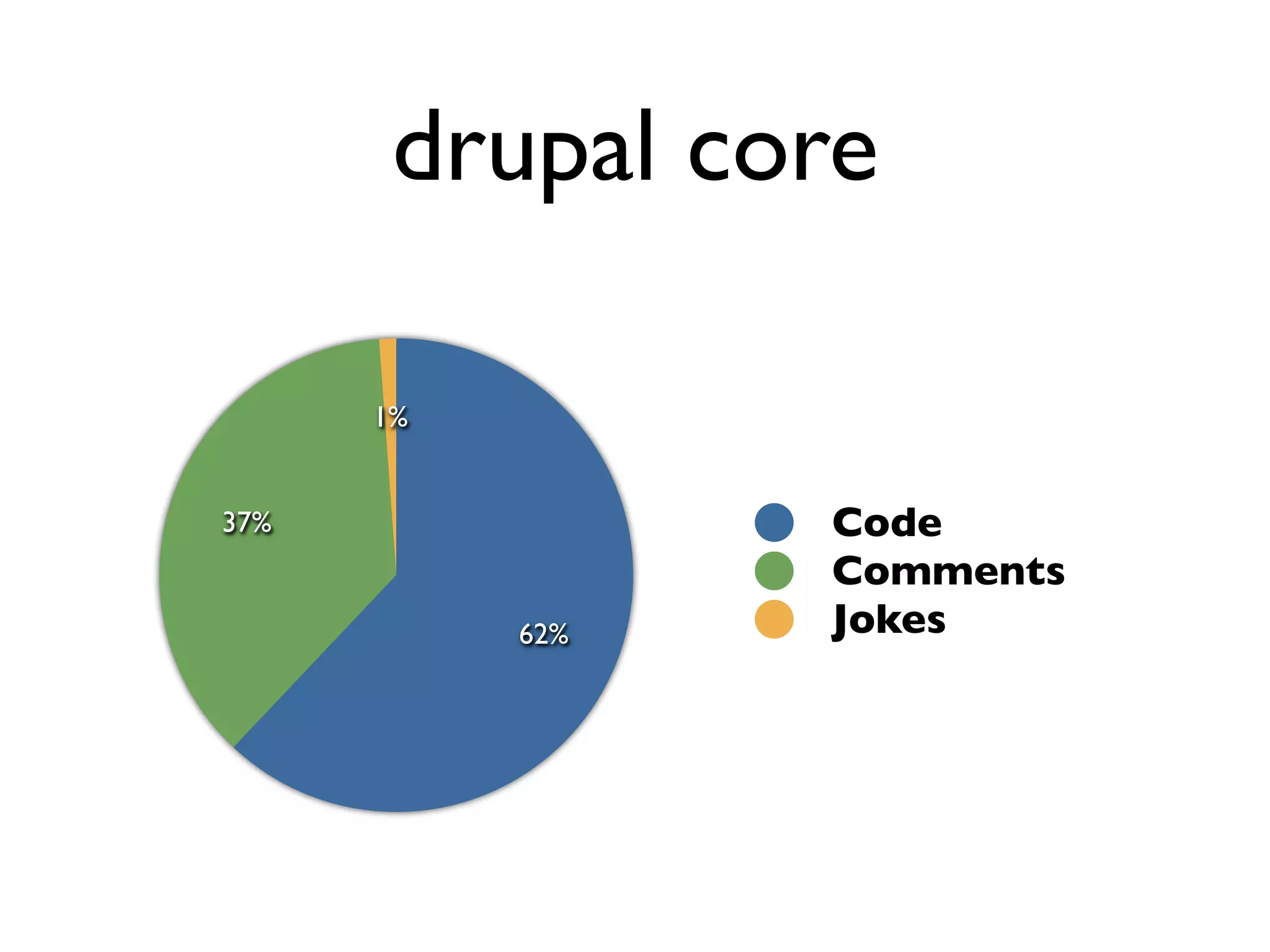 drupal core

1%

37%

62%

Code
Comments
Jokes